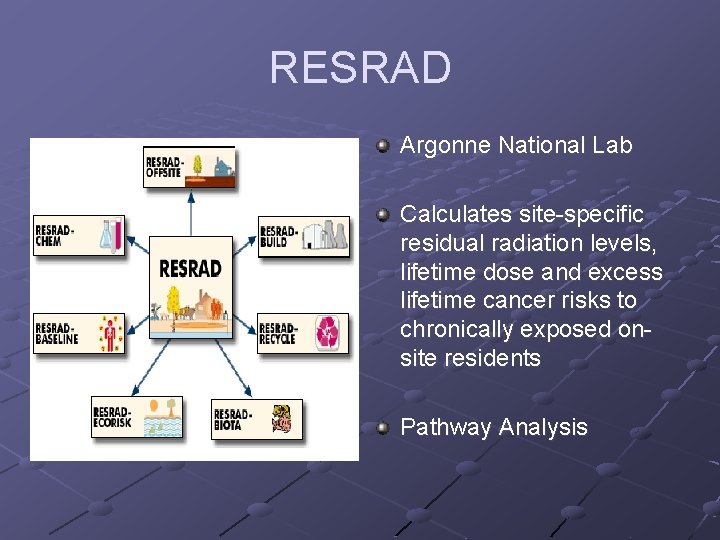 RESRAD

RESRAD-OFFSITE

RESRAD-CHEM

RESRAD-BUILD

RESRAD

RESRAD-BASELINE

RESRAD-RECYCLE

RESRAD-ECORISK

RESRAD-BIOTA

Argonne National Lab

Calculates site-specific residual radiation levels, lifetime dose and excess lifetime cancer risks to chronically exposed on-site residents

Pathway Analysis